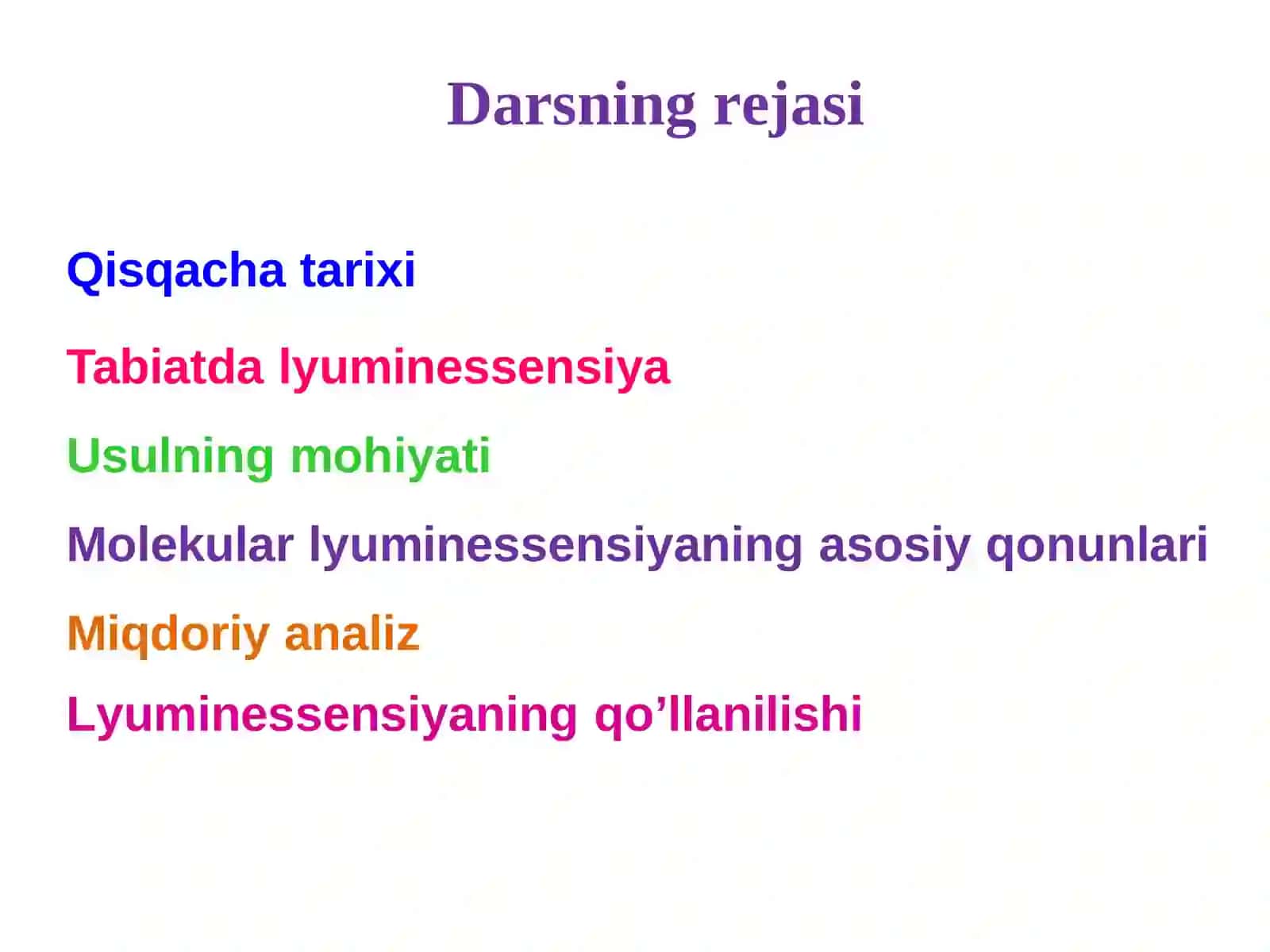 Darsning rejasi

Qisqacha tarixi

Tabiatda lyuminessensiya

Usulning mohiyati

Molekular lyuminessensiyaning asosiy qonunlari

Miqdoriy analiz

Lyuminessensiyaning qo’llanilishi